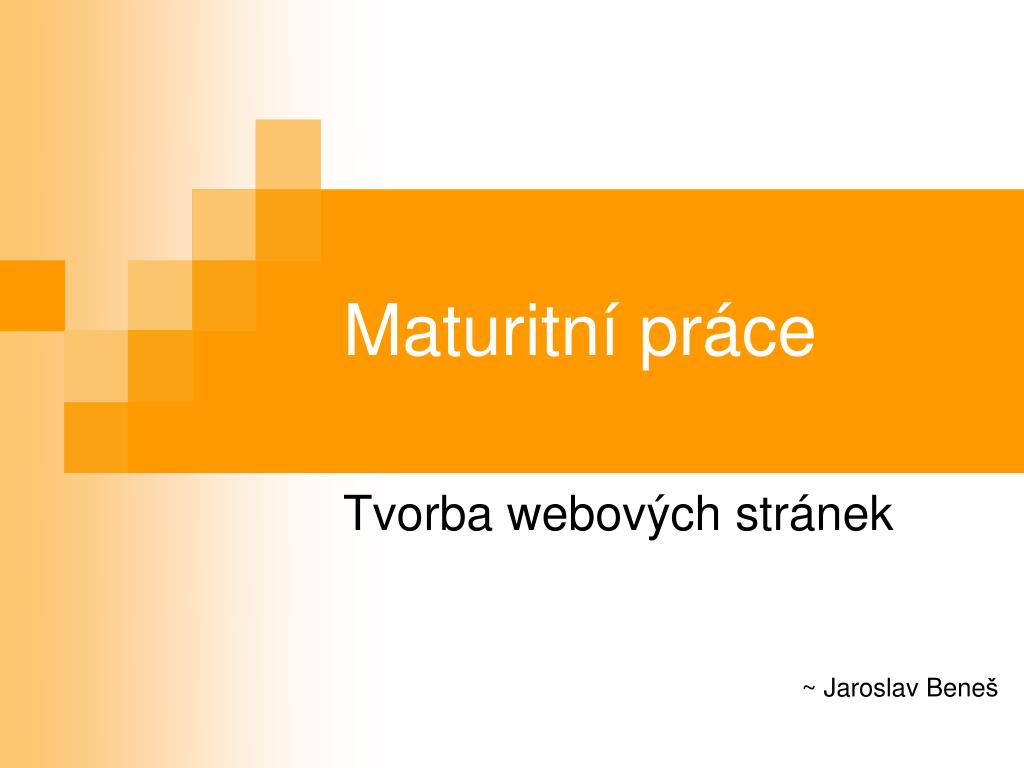 Maturitní práce

Tvorba webových stránek

~ Jaroslav Beneš